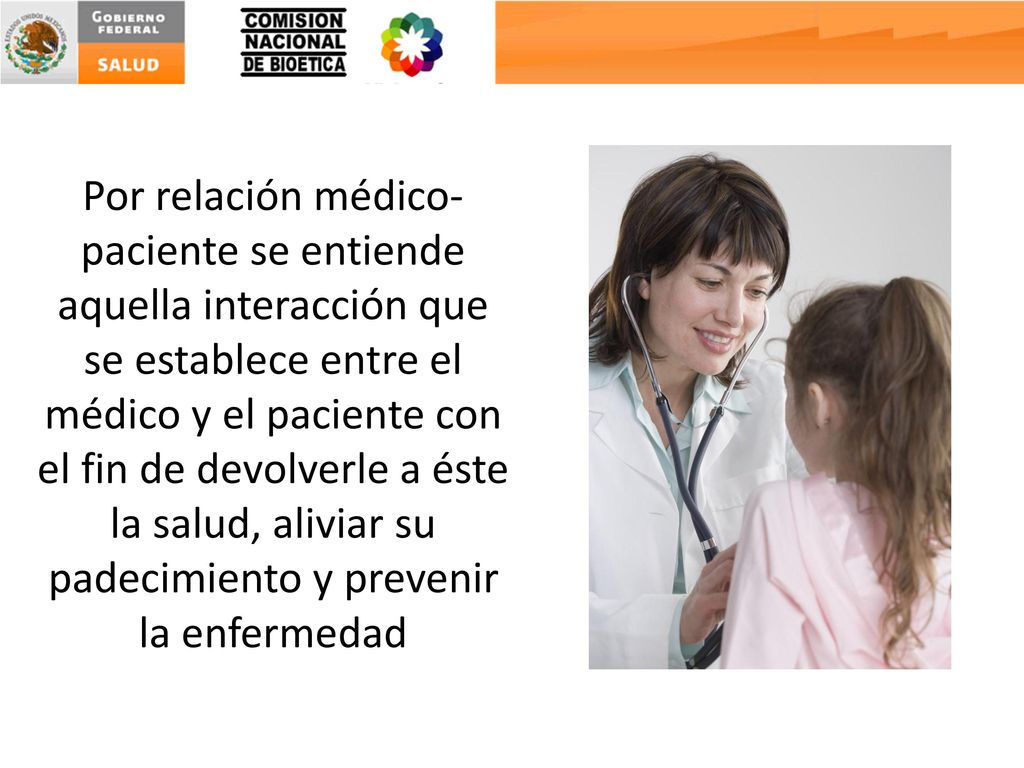 ESTADOS UNIDOS MEXICANOS
GOBIERNO FEDERAL
SALUD

COMISION NACIONAL DE BIOETICA

Por relación médico-paciente se entiende aquella interacción que se establece entre el médico y el paciente con el fin de devolverle a éste la salud, aliviar su padecimiento y prevenir la enfermedad